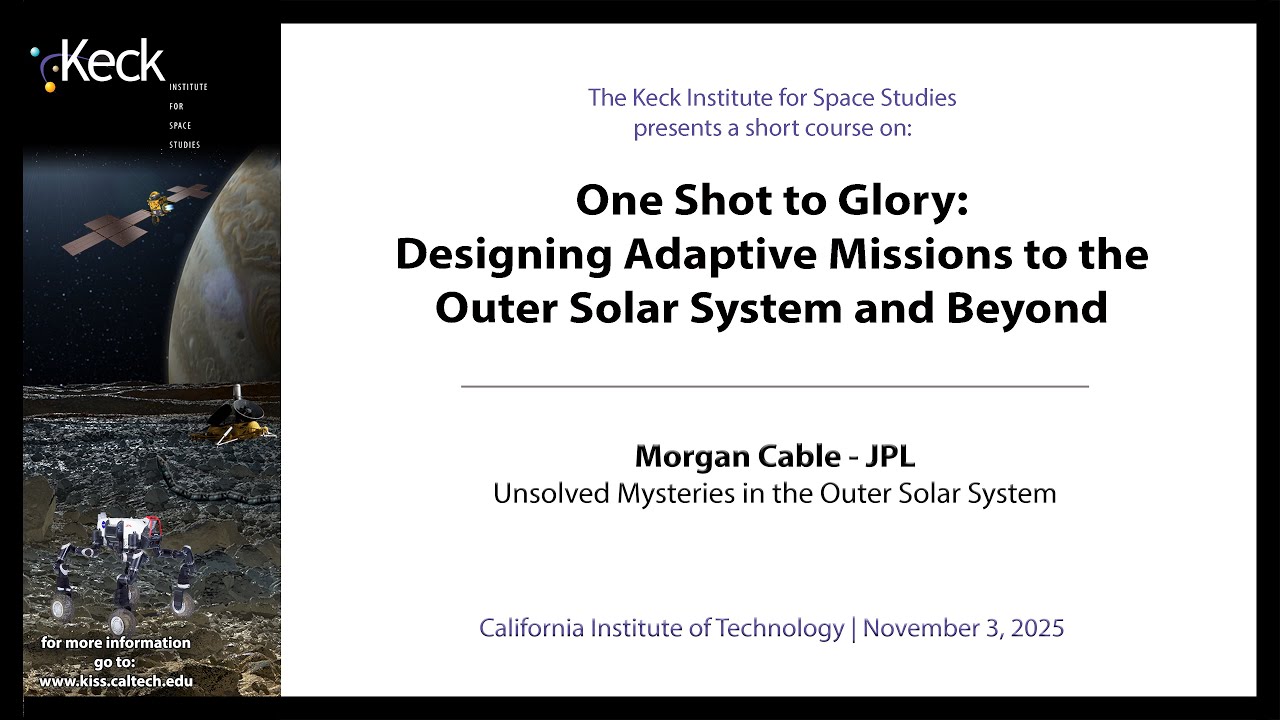 Keck
INSTITUTE
FOR
SPACE
STUDIES

for more information go to:
www.kiss.caltech.edu

The Keck Institute for Space Studies presents a short course on:

One Shot to Glory: Designing Adaptive Missions to the Outer Solar System and Beyond

Morgan Cable - JPL
Unsolved Mysteries in the Outer Solar System

California Institute of Technology | November 3, 2025